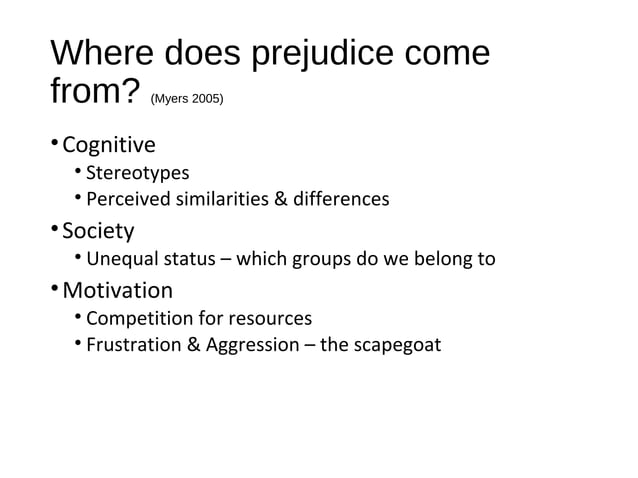 Where does prejudice come from? (Myers 2005)

• Cognitive
  • Stereotypes
  • Perceived similarities & differences
• Society
  • Unequal status – which groups do we belong to
• Motivation
  • Competition for resources
  • Frustration & Aggression – the scapegoat